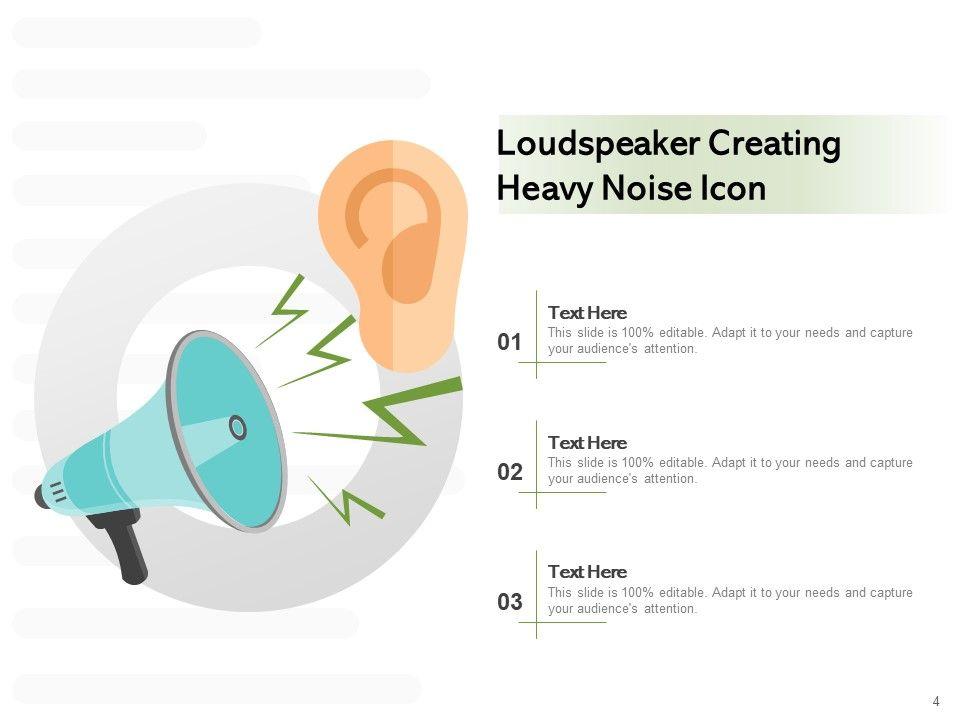 Loudspeaker Creating Heavy Noise Icon

01
Text Here
This slide is 100% editable. Adapt it to your needs and capture your audience's attention.

02
Text Here
This slide is 100% editable. Adapt it to your needs and capture your audience's attention.

03
Text Here
This slide is 100% editable. Adapt it to your needs and capture your audience's attention.

4